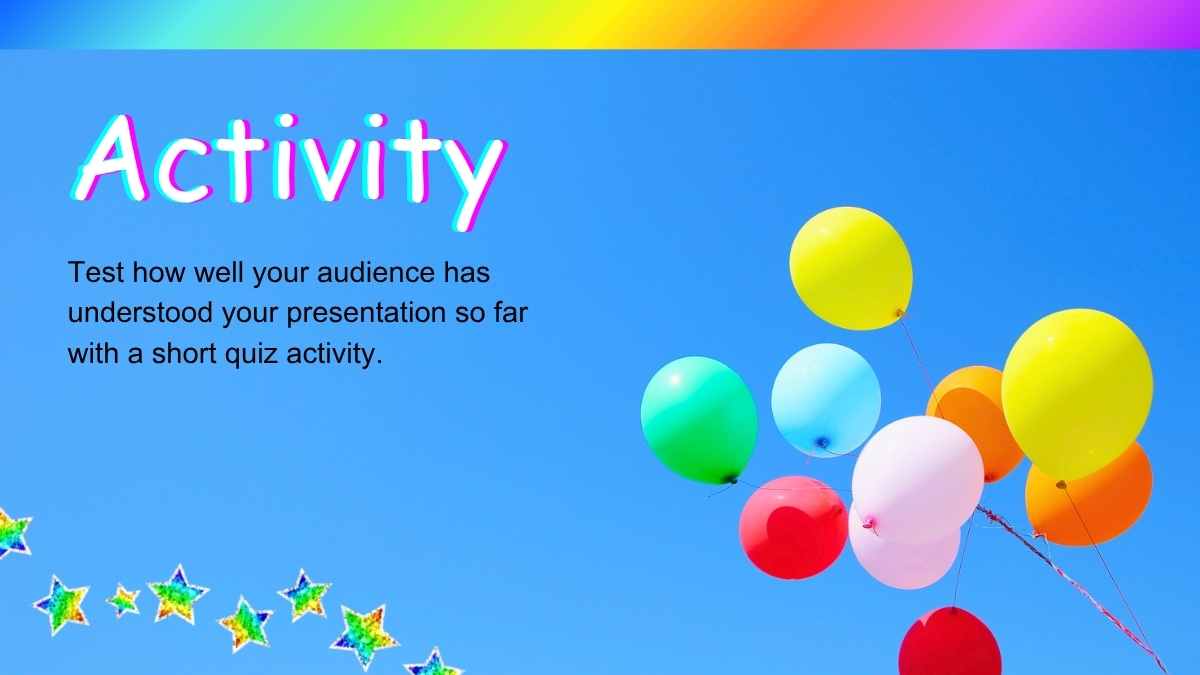 Activity

Test how well your audience has understood your presentation so far with a short quiz activity.